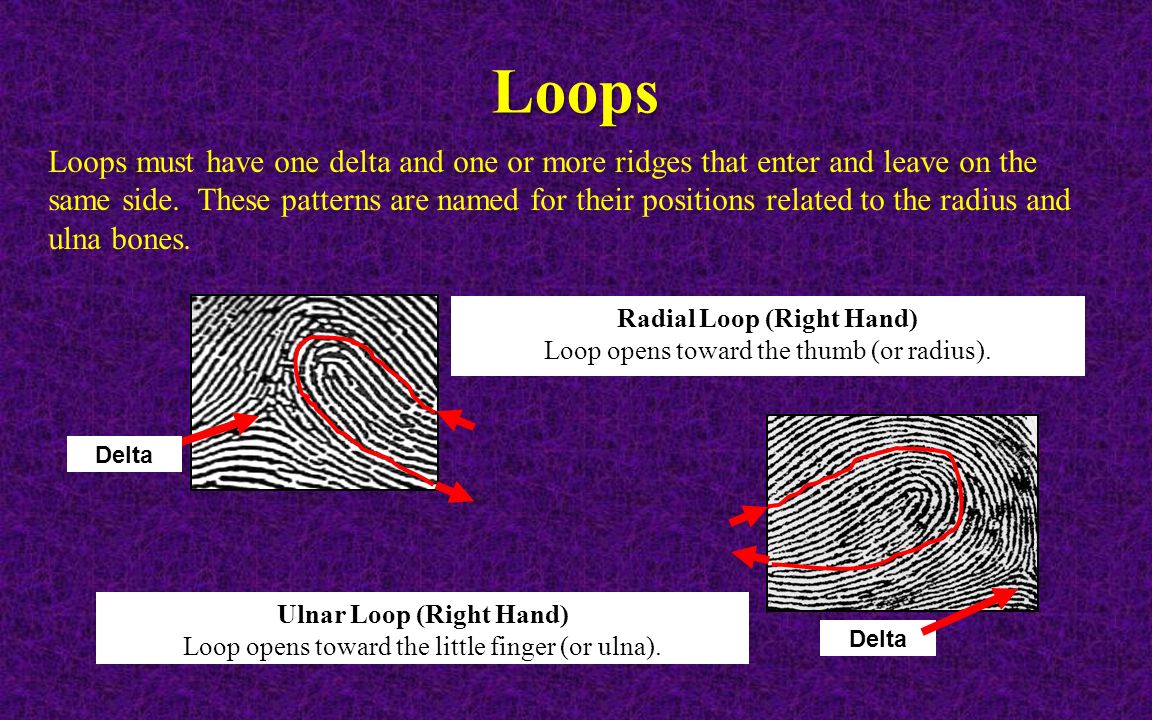 Loops

Loops must have one delta and one or more ridges that enter and leave on the same side. These patterns are named for their positions related to the radius and ulna bones.

Radial Loop (Right Hand)
Loop opens toward the thumb (or radius).

Delta

Ulnar Loop (Right Hand)
Loop opens toward the little finger (or ulna).

Delta